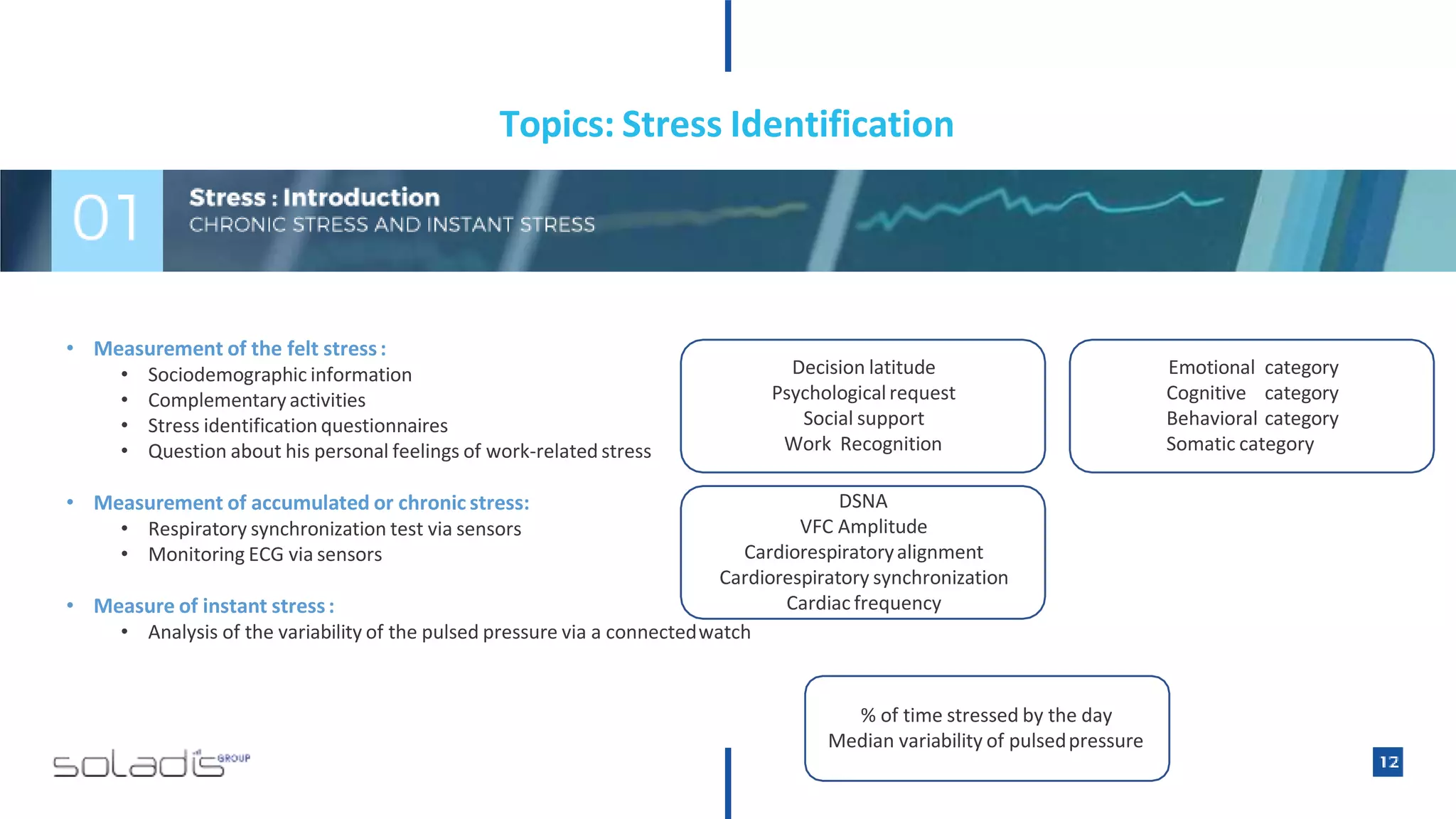 Topics: Stress Identification

01

Stress : Introduction
CHRONIC STRESS AND INSTANT STRESS

• Measurement of the felt stress :
  • Sociodemographic information
  • Complementary activities
  • Stress identification questionnaires
  • Question about his personal feelings of work-related stress

• Measurement of accumulated or chronic stress:
  • Respiratory synchronization test via sensors
  • Monitoring ECG via sensors

• Measure of instant stress :
  • Analysis of the variability of the pulsed pressure via a connected watch

Decision latitude
Psychological request
Social support
Work Recognition

Emotional category
Cognitive category
Behavioral category
Somatic category

DSNA
VFC Amplitude
Cardiorespiratory alignment
Cardiorespiratory synchronization
Cardiac frequency

% of time stressed by the day
Median variability of pulsed pressure

soladis GROUP

12